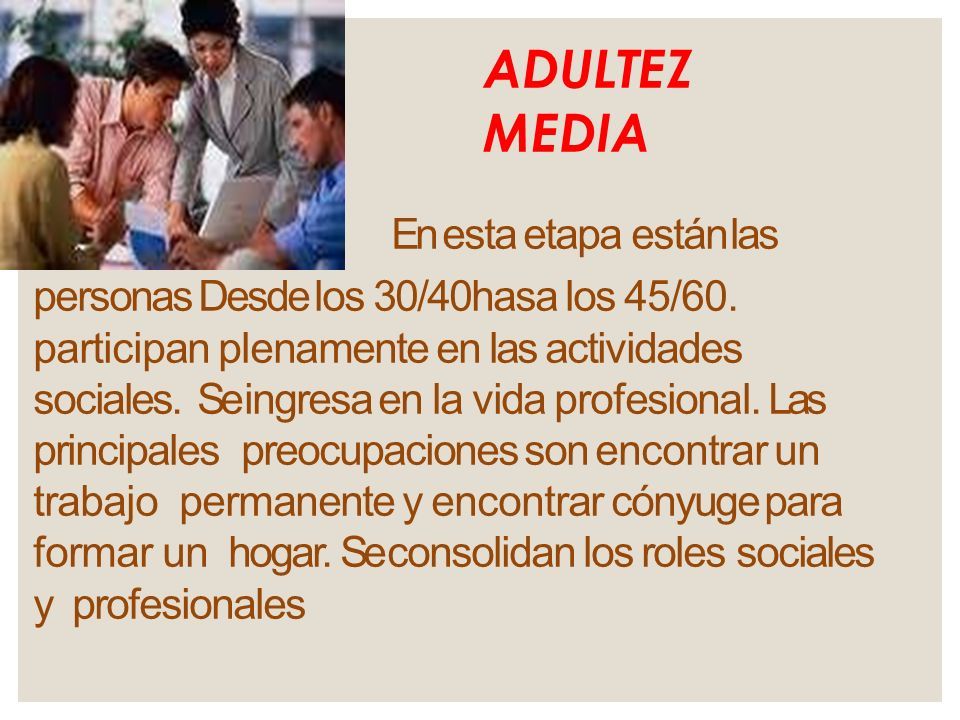 ADULTEZ MEDIA

En esta etapa están las personas Desde los 30/40hasa los 45/60. participan plenamente en las actividades sociales. Se ingresa en la vida profesional. Las principales preocupaciones son encontrar un trabajo permanente y encontrar cónyuge para formar un hogar. Se consolidan los roles sociales y profesionales